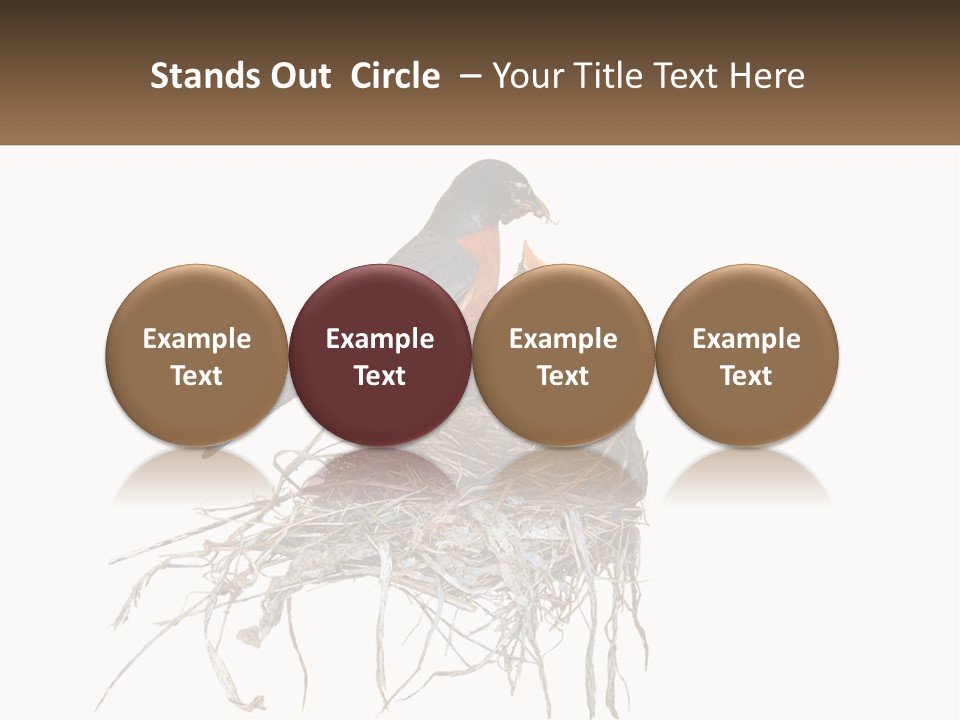 Stands Out Circle – Your Title Text Here

Example Text

Example Text

Example Text

Example Text